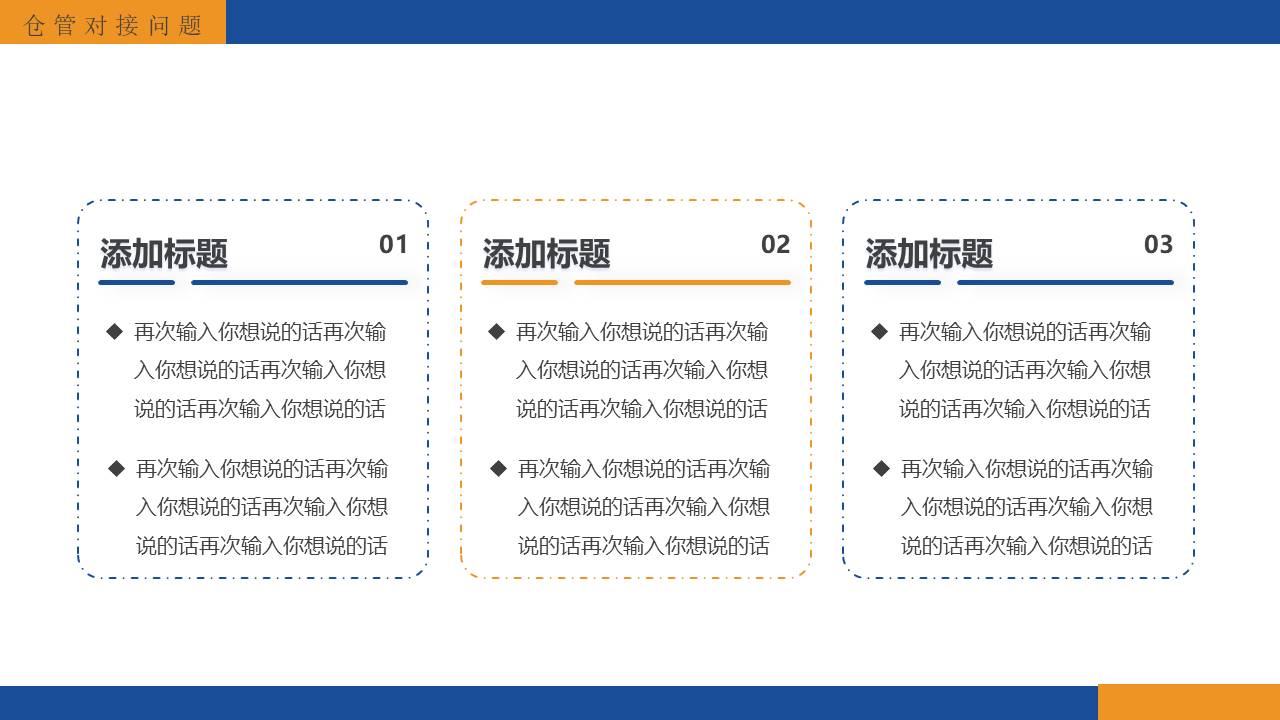 仓管对接问题

添加标题 01

◆ 再次输入你想说的话再次输入你想说的话再次输入你想说的话再次输入你想说的话

◆ 再次输入你想说的话再次输入你想说的话再次输入你想说的话再次输入你想说的话

添加标题 02

◆ 再次输入你想说的话再次输入你想说的话再次输入你想说的话再次输入你想说的话

◆ 再次输入你想说的话再次输入你想说的话再次输入你想说的话再次输入你想说的话

添加标题 03

◆ 再次输入你想说的话再次输入你想说的话再次输入你想说的话再次输入你想说的话

◆ 再次输入你想说的话再次输入你想说的话再次输入你想说的话再次输入你想说的话